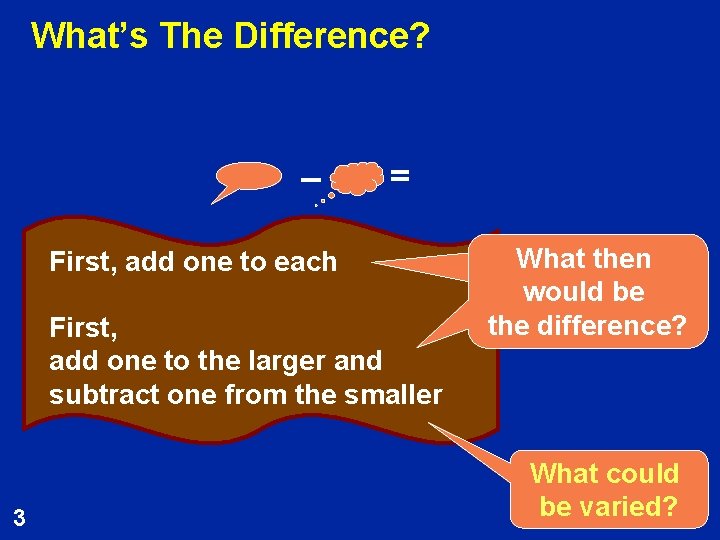 What's The Difference?

– =

First, add one to each

First,
add one to the larger and
subtract one from the smaller

What then
would be
the difference?

What could
be varied?

3